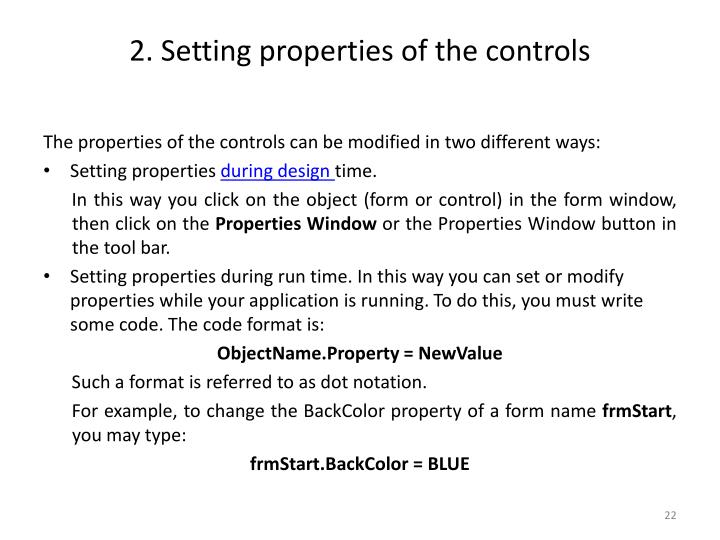 2. Setting properties of the controls

The properties of the controls can be modified in two different ways:

• Setting properties during design time.

In this way you click on the object (form or control) in the form window, then click on the Properties Window or the Properties Window button in the tool bar.

• Setting properties during run time. In this way you can set or modify properties while your application is running. To do this, you must write some code. The code format is:

ObjectName.Property = NewValue

Such a format is referred to as dot notation.

For example, to change the BackColor property of a form name frmStart, you may type:

frmStart.BackColor = BLUE

22